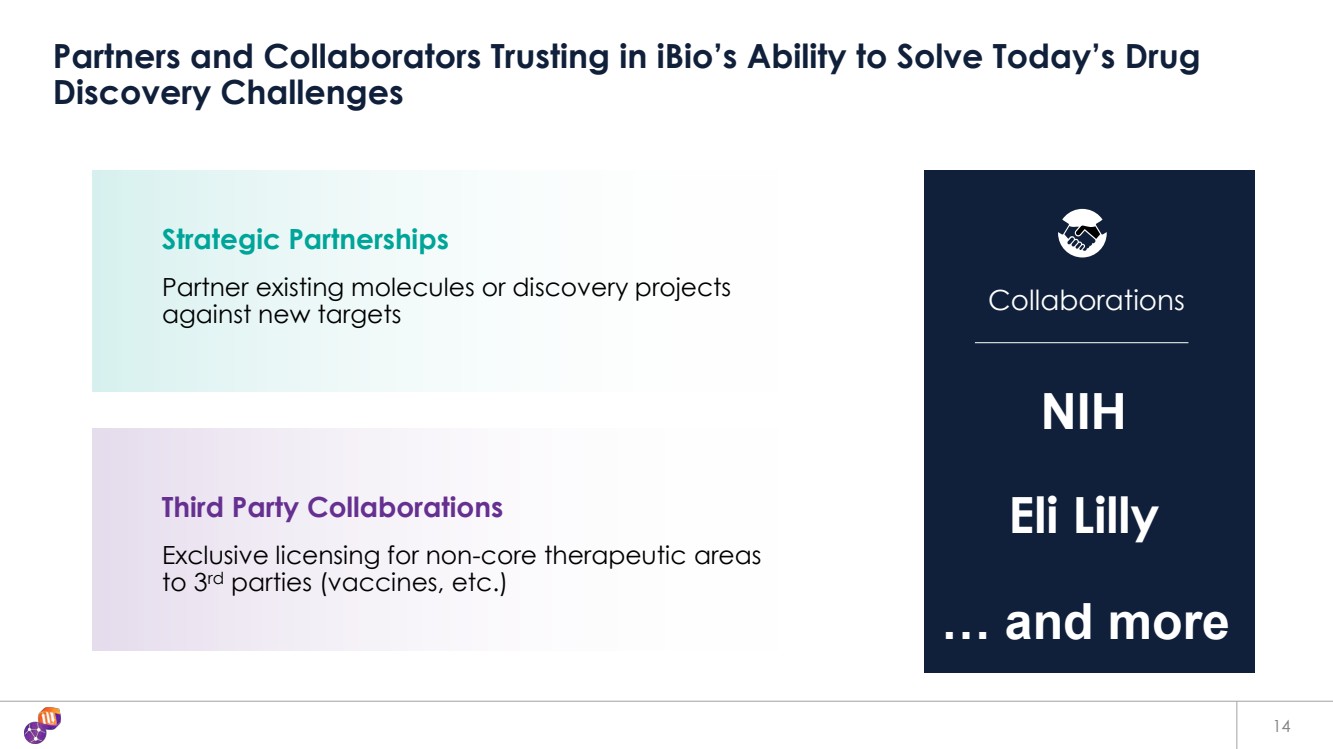 Partners and Collaborators Trusting in iBio's Ability to Solve Today's Drug Discovery Challenges

Strategic Partnerships

Partner existing molecules or discovery projects against new targets

Third Party Collaborations

Exclusive licensing for non-core therapeutic areas to 3$^{rd}$ parties (vaccines, etc.)

Collaborations

NIH

Eli Lilly

… and more

14